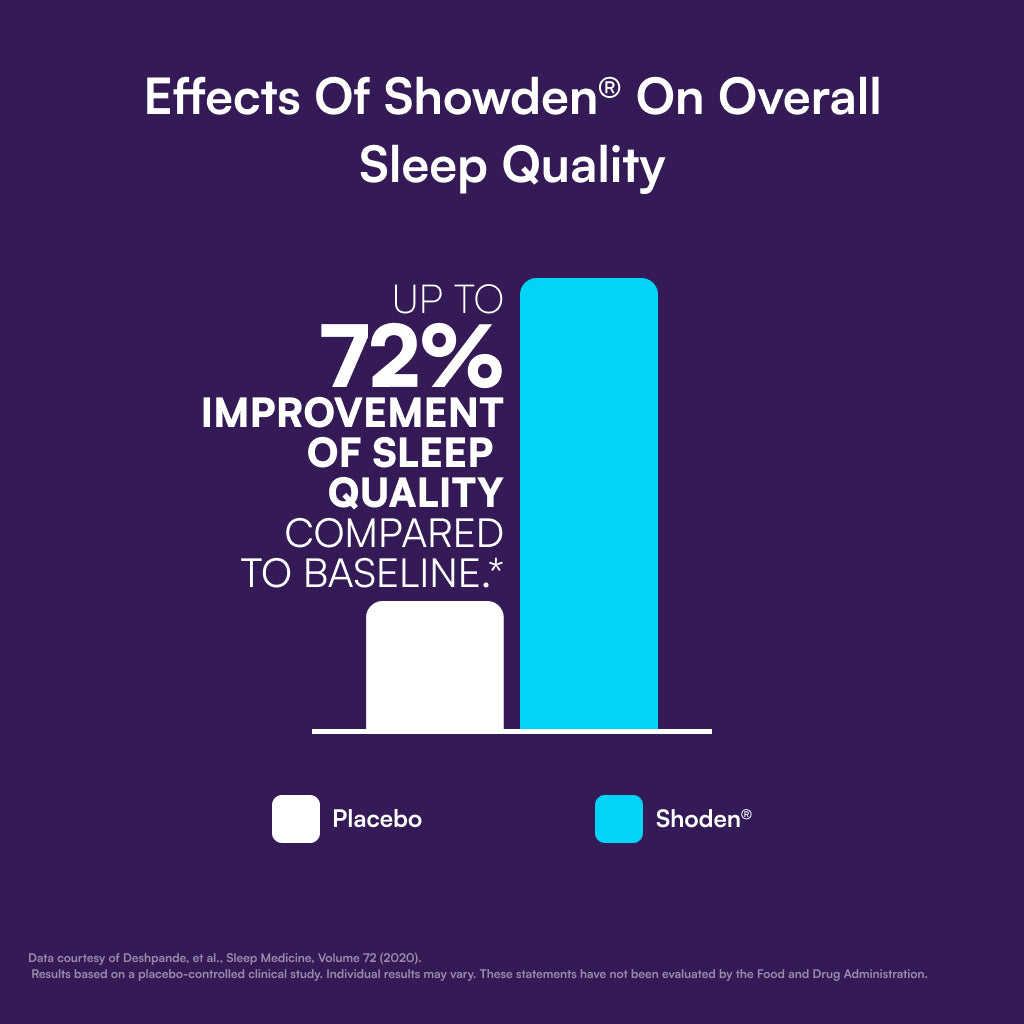 Effects Of Showden® On Overall Sleep Quality

UP TO
72%
IMPROVEMENT OF SLEEP QUALITY
COMPARED TO BASELINE.*

Placebo

Shoden®

Data courtesy of Deshpande, et al., Sleep Medicine, Volume 72 (2020).
Results based on a placebo-controlled clinical study. Individual results may vary. These statements have not been evaluated by the Food and Drug Administration.